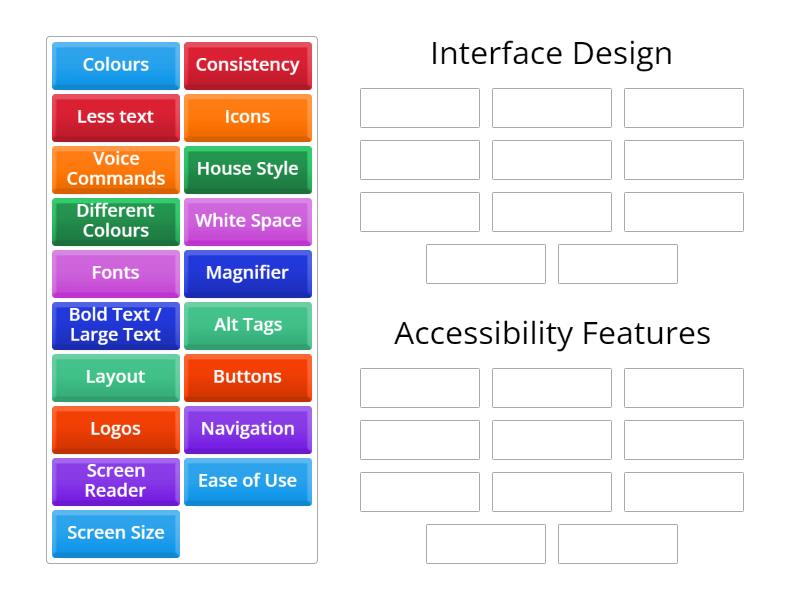 Colours
Consistency
Less text
Icons
Voice Commands
House Style
Different Colours
White Space
Fonts
Magnifier
Bold Text / Large Text
Alt Tags
Layout
Buttons
Logos
Navigation
Screen Reader
Ease of Use
Screen Size

Interface Design

Accessibility Features